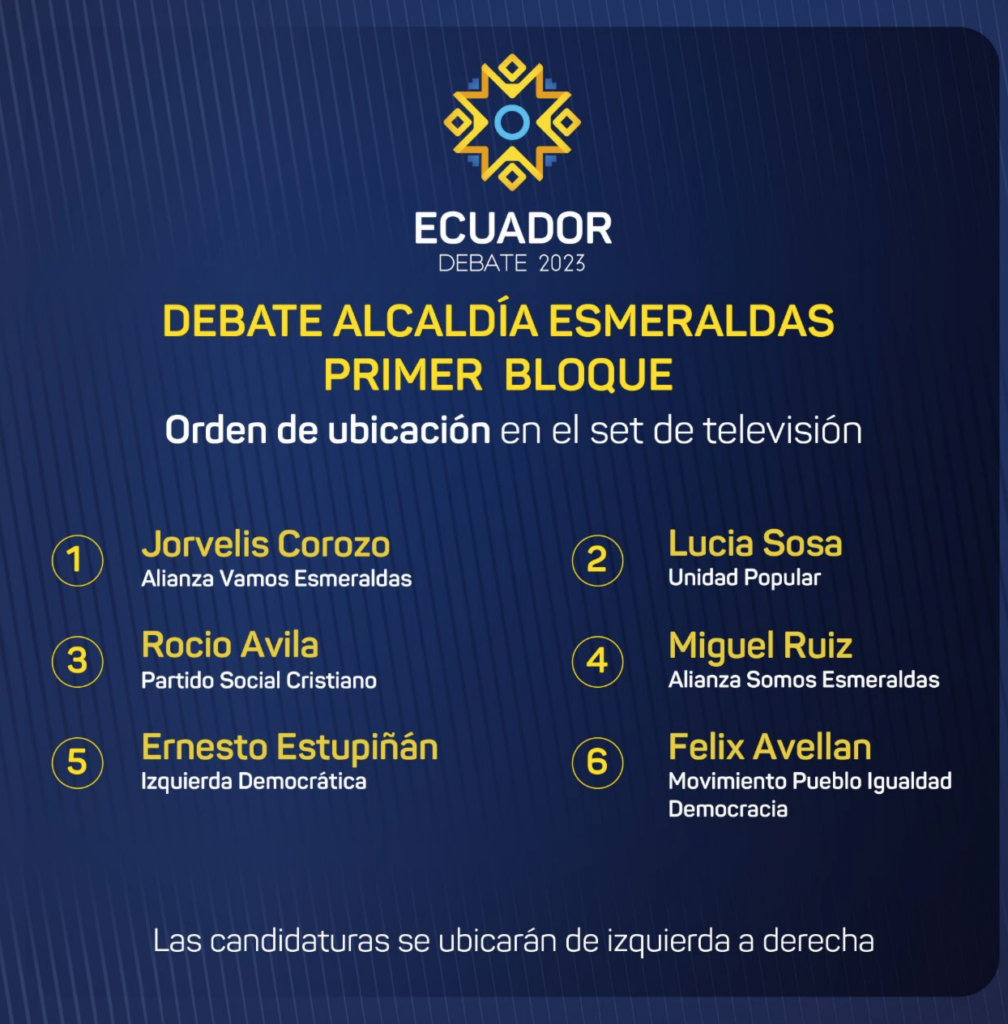 ECUADOR
DEBATE 2023

DEBATE ALCALDÍA ESMERALDAS
PRIMER BLOQUE
Orden de ubicación en el set de televisión

1 Jorvelis Corozo
Alianza Vamos Esmeraldas

2 Lucia Sosa
Unidad Popular

3 Rocio Avila
Partido Social Cristiano

4 Miguel Ruiz
Alianza Somos Esmeraldas

5 Ernesto Estupiñán
Izquierda Democrática

6 Felix Avellan
Movimiento Pueblo Igualdad Democracia

Las candidaturas se ubicarán de izquierda a derecha